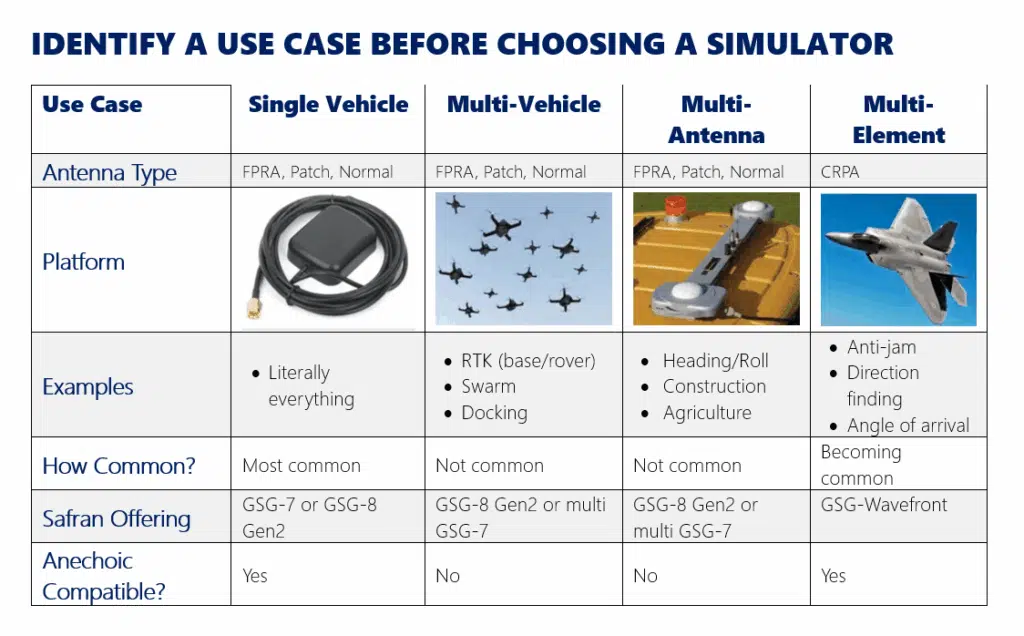 IDENTIFY A USE CASE BEFORE CHOOSING A SIMULATOR

| Use Case | Single Vehicle | Multi-Vehicle | Multi-Antenna | Multi-Element |
|---|---|---|---|---|
| Antenna Type | FPRA, Patch, Normal | FPRA, Patch, Normal | FPRA, Patch, Normal | CRPA |
| Platform | | | | |
| Examples | • Literally everything | • RTK (base/rover) • Swarm • Docking | • Heading/Roll • Construction • Agriculture | • Anti-jam • Direction finding • Angle of arrival |
| How Common? | Most common | Not common | Not common | Becoming common |
| Safran Offering | GSG-7 or GSG-8 Gen2 | GSG-8 Gen2 or multi GSG-7 | GSG-8 Gen2 or multi GSG-7 | GSG-Wavefront |
| Anechoic Compatible? | Yes | No | No | Yes |